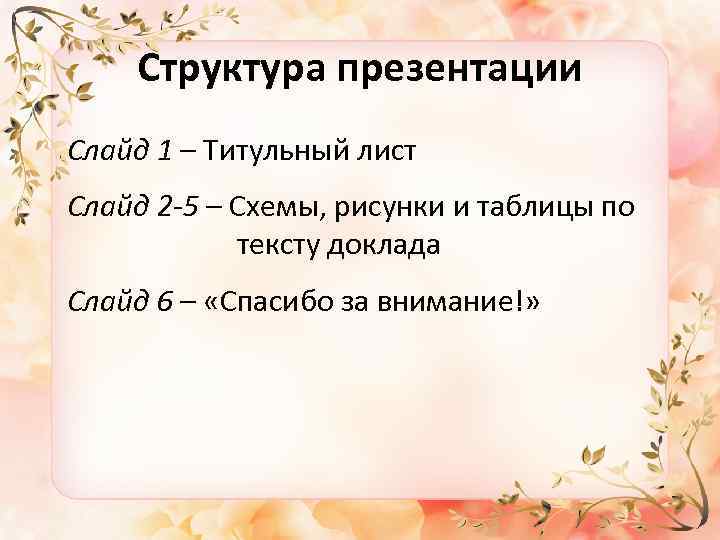 Структура презентации

Слайд 1 – Титульный лист

Слайд 2-5 – Схемы, рисунки и таблицы по тексту доклада

Слайд 6 – «Спасибо за внимание!»